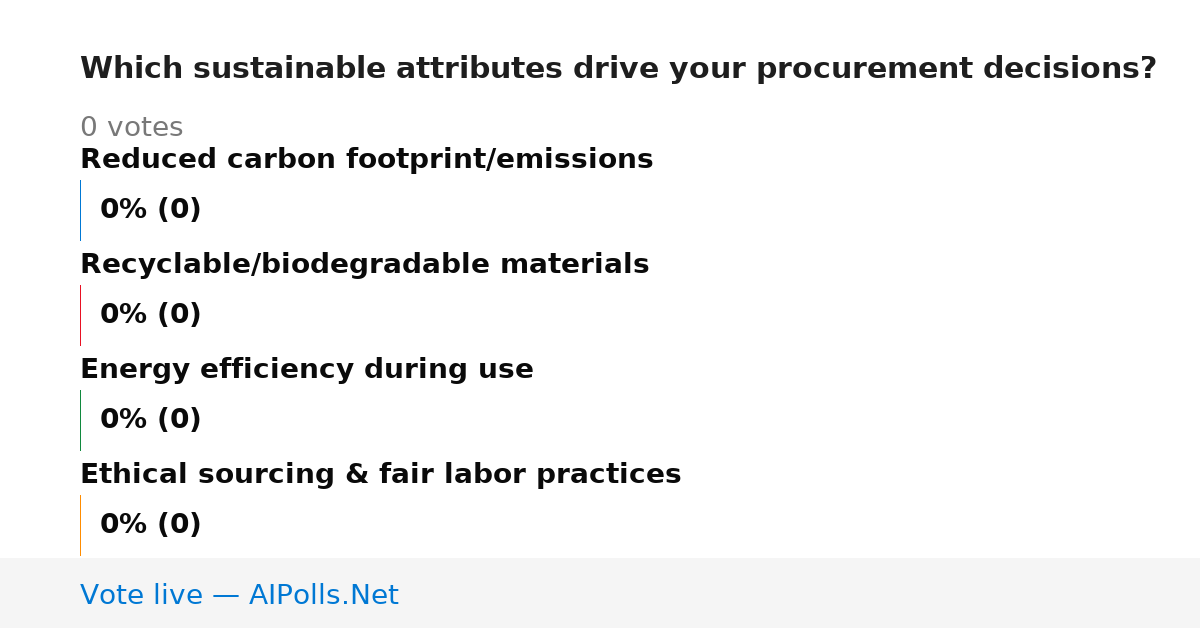 Which sustainable attributes drive your procurement decisions?

0 votes

Reduced carbon footprint/emissions

0% (0)

Recyclable/biodegradable materials

0% (0)

Energy efficiency during use

0% (0)

Ethical sourcing & fair labor practices

0% (0)

Vote live — AIPolls.Net